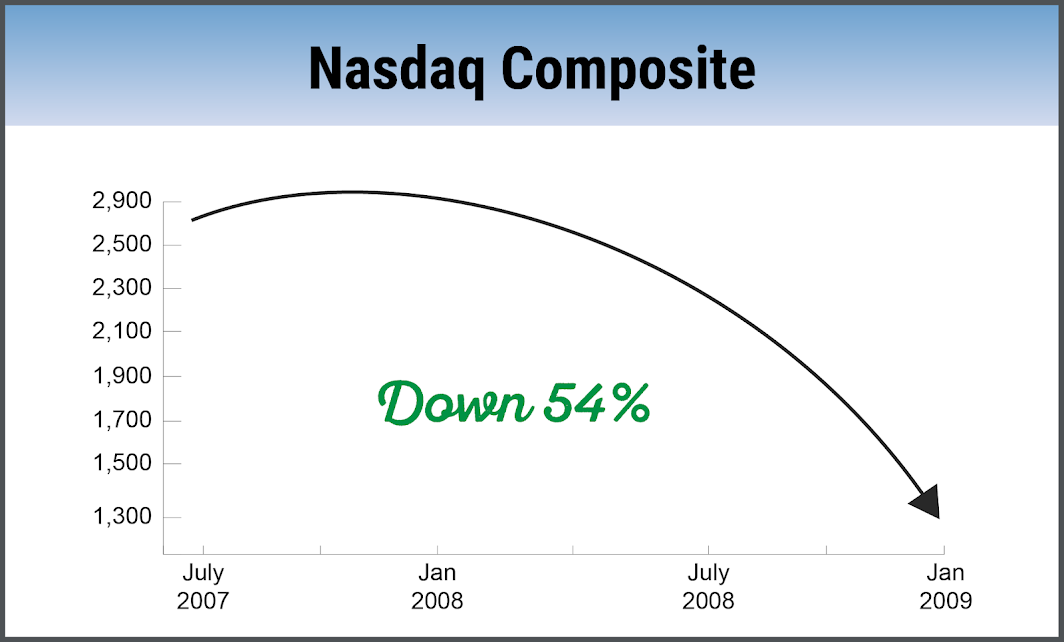 Nasdaq Composite

2,900
2,500
2,300
2,100
1,900
1,700
1,500
1,300

Down 54%

July 2007
Jan 2008
July 2008
Jan 2009